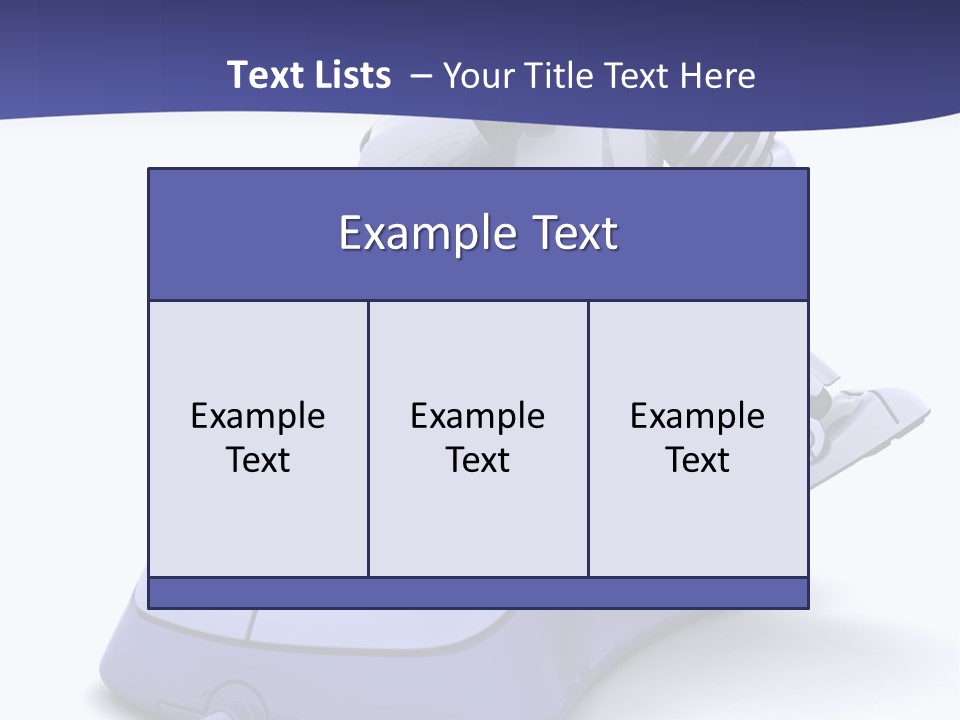 Text Lists – Your Title Text Here

Example Text

Example Text

Example Text

Example Text